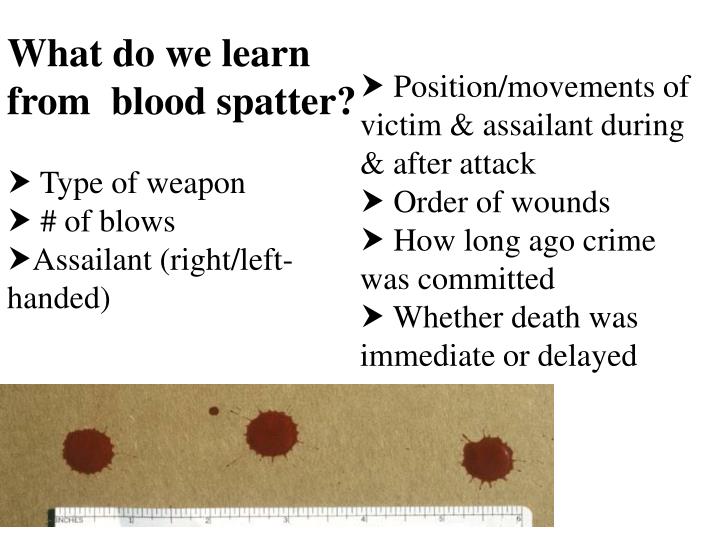 What do we learn from blood spatter?

➤ Type of weapon
➤ # of blows
➤Assailant (right/left-handed)

➤ Position/movements of victim & assailant during & after attack
➤ Order of wounds
➤ How long ago crime was committed
➤ Whether death was immediate or delayed

INCHES 1 2 3 4 5 6